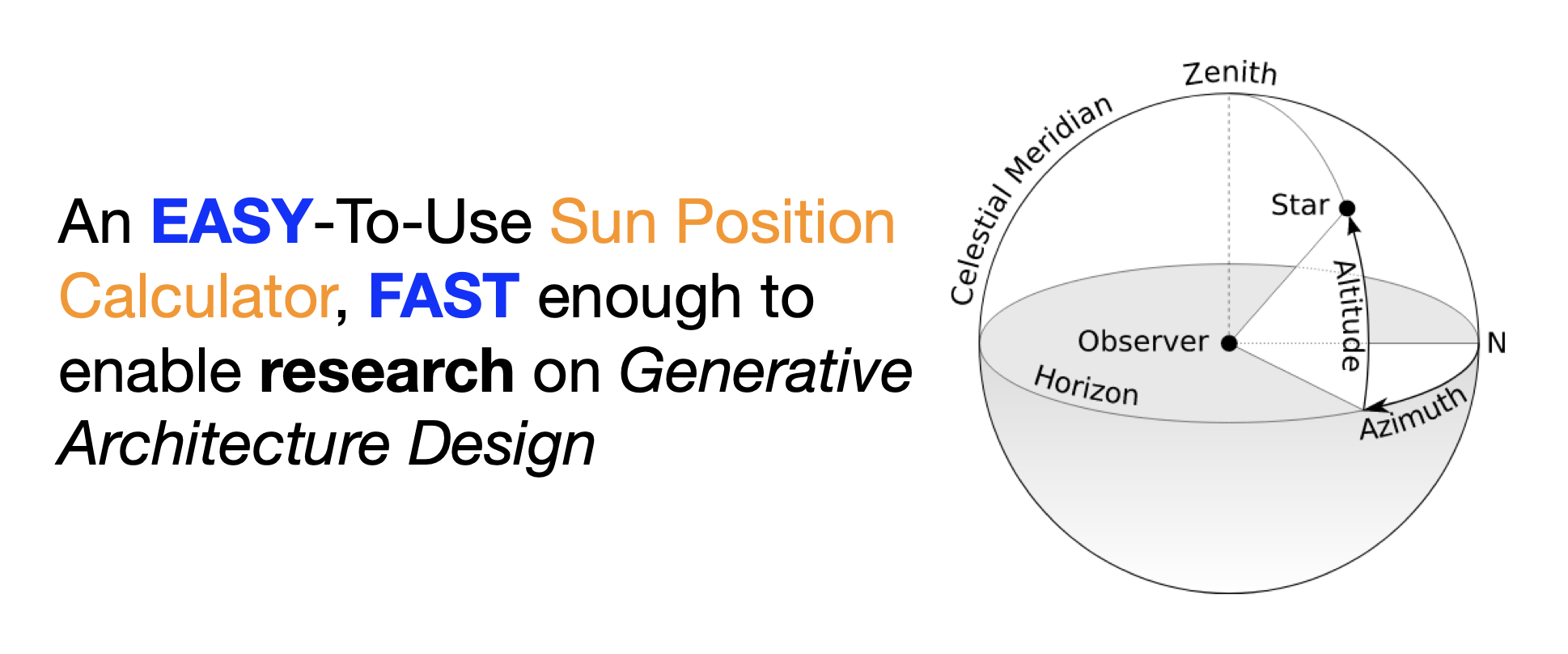 An EASY-To-Use Sun Position Calculator, FAST enough to enable research on Generative Architecture Design

Zenith
Celestial Meridian
Star
Altitude
Observer
N
Horizon
Azimuth